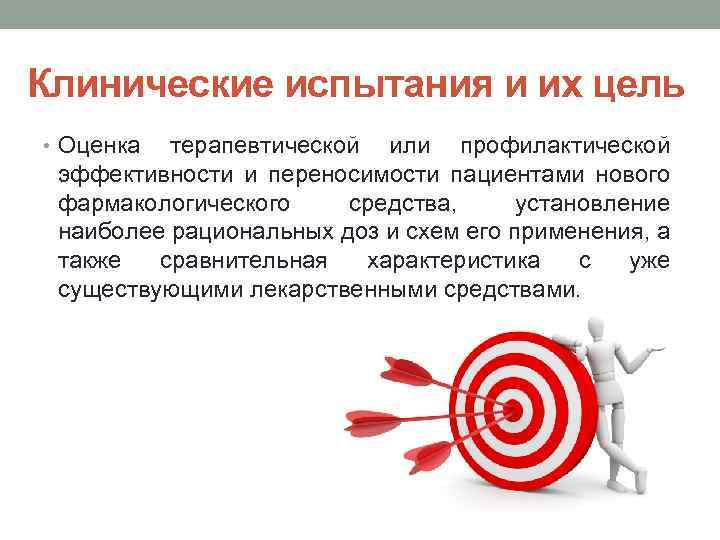 Клинические испытания и их цель

• Оценка терапевтической или профилактической эффективности и переносимости пациентами нового фармакологического средства, установление наиболее рациональных доз и схем его применения, а также сравнительная характеристика с уже существующими лекарственными средствами.